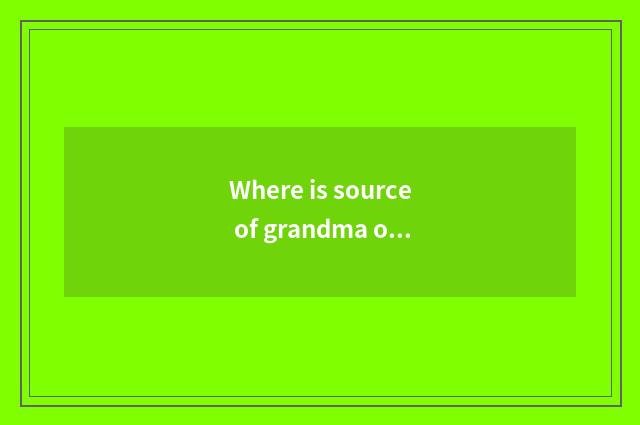 Where is source of grandma o...